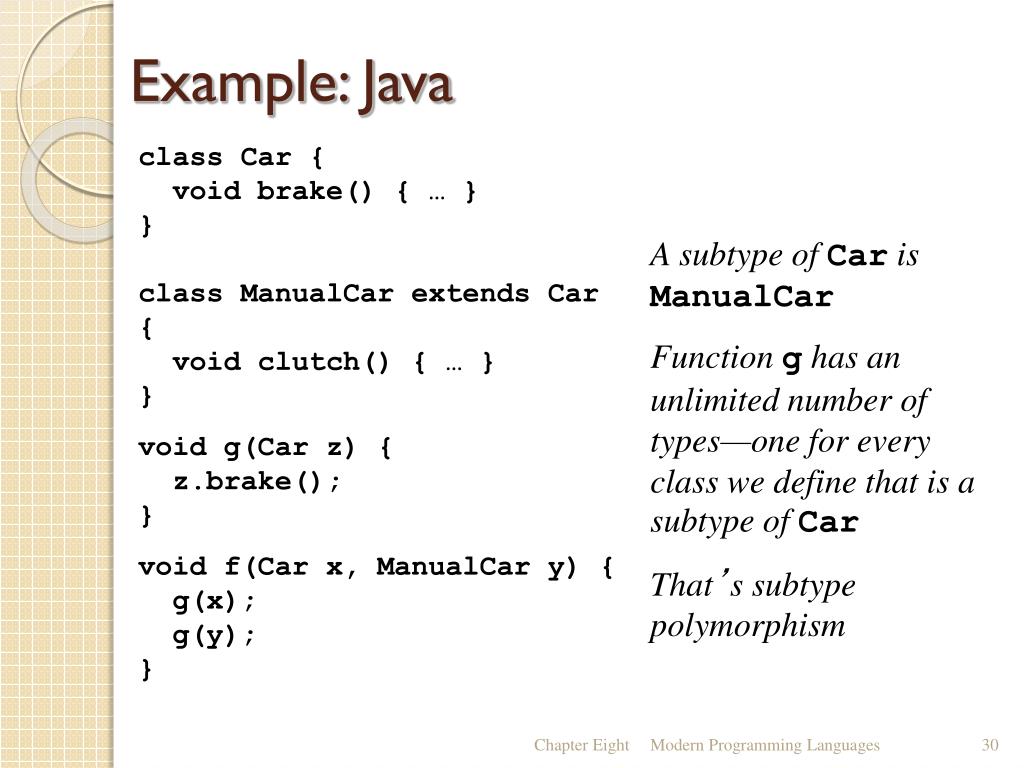 Example: Java

class Car {
  void brake() { … }
}

class ManualCar extends Car {
  void clutch() { … }
}

void g(Car z) {
  z.brake();
}

void f(Car x, ManualCar y) {
  g(x);
  g(y);
}

A subtype of Car is ManualCar

Function g has an unlimited number of types—one for every class we define that is a subtype of Car

That's subtype polymorphism

Chapter Eight Modern Programming Languages 30